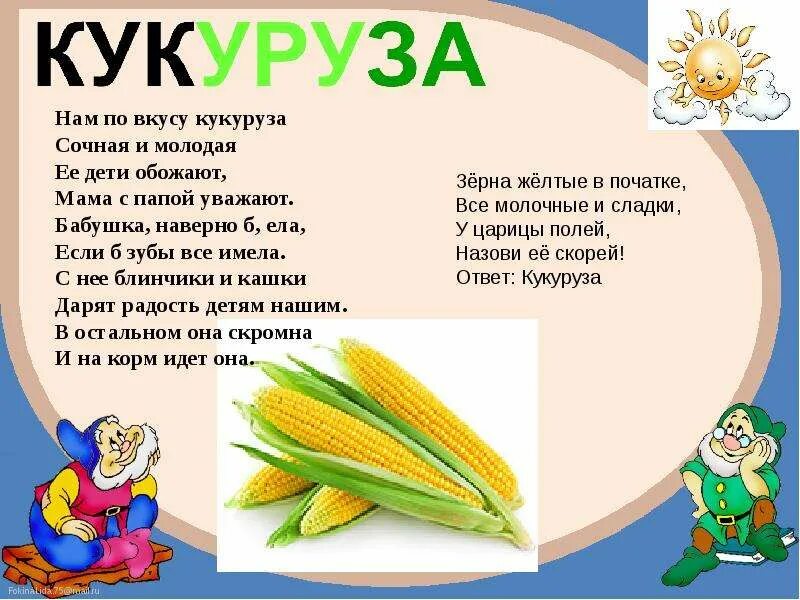 КУКУРУЗА

Нам по вкусу кукуруза
Сочная и молодая
Ее дети обожают,
Мама с папой уважают.
Бабушка, наверно б, ела,
Если б зубы все имела.
С нее блинчики и кашки
Дарят радость детям нашим.
В остальном она скромна
И на корм идет она.

Зёрна жёлтые в початке,
Все молочные и сладки,
У царицы полей,
Назови её скорей!
Ответ: Кукуруза

FokinaLida.75@mail.ru